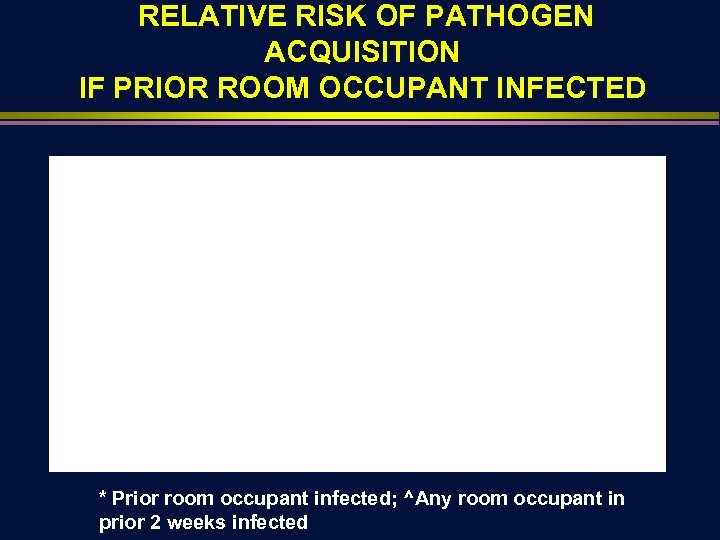 RELATIVE RISK OF PATHOGEN ACQUISITION
IF PRIOR ROOM OCCUPANT INFECTED

* Prior room occupant infected; ^Any room occupant in prior 2 weeks infected